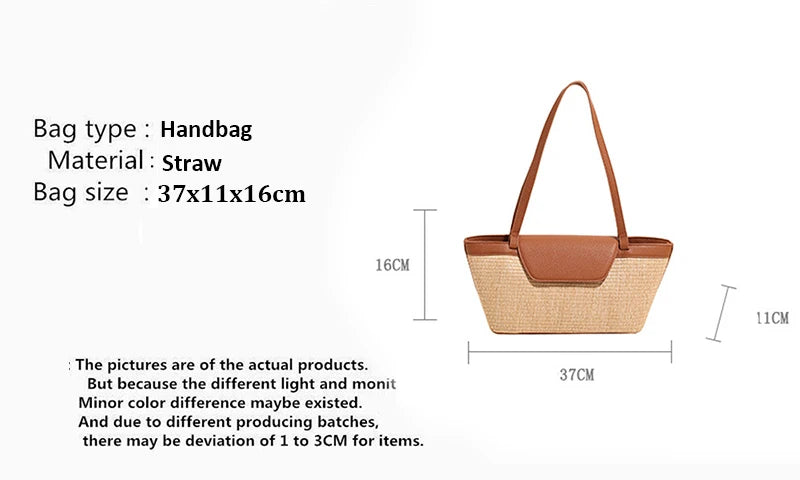 Bag type : Handbag
Material : Straw
Bag size : 37x11x16cm

16CM

11CM

37CM

: The pictures are of the actual products.
But because the different light and monit
Minor color difference maybe existed.
And due to different producing batches,
there may be deviation of 1 to 3CM for items.